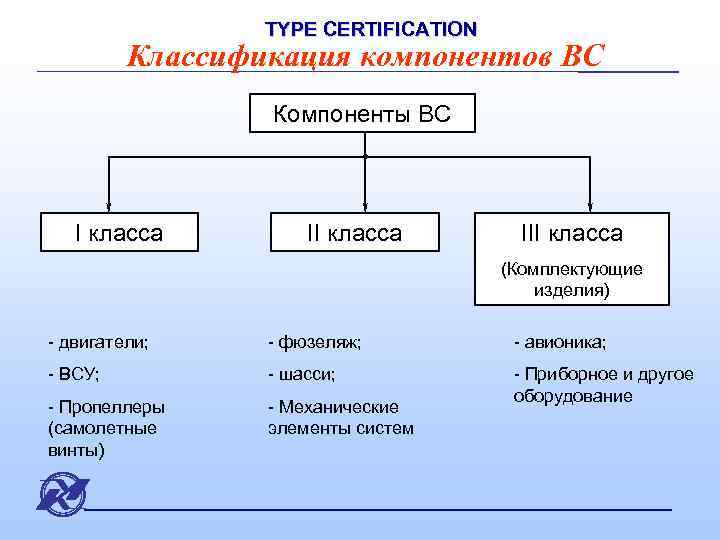 TYPE CERTIFICATION
Классификация компонентов ВС

Компоненты ВС

I класса

II класса

III класса

(Комплектующие изделия)

- двигатели;

- ВСУ;

- Пропеллеры (самолетные винты)

- фюзеляж;

- шасси;

- Механические элементы систем

- авионика;

- Приборное и другое оборудование